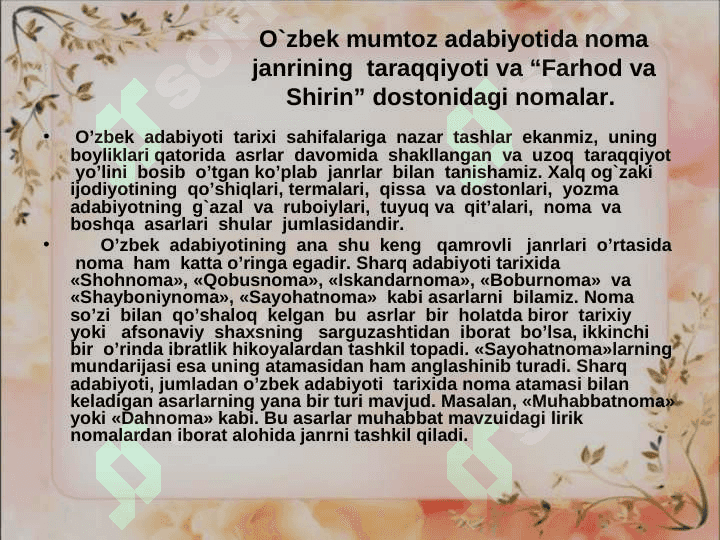 O`zbek mumtoz adabiyotida noma janrining taraqqiyoti va “Farhod va Shirin” dostonidagi nomalar.

• O’zbek adabiyoti tarixi sahifalariga nazar tashlar ekanmiz, uning boyliklari qatorida asrlar davomida shakllangan va uzoq taraqqiyot yo’lini bosib o’tgan ko’plab janrlar bilan tanishamiz. Xalq og`zaki ijodiyotining qo’shiqlari, termalari, qissa va dostonlari, yozma adabiyotning g`azal va ruboiylari, tuyuq va qit’alari, noma va boshqa asarlari shular jumlasidandir.

• O’zbek adabiyotining ana shu keng qamrovli janrlari o’rtasida noma ham katta o’ringa egadir. Sharq adabiyoti tarixida «Shohnoma», «Qobusnoma», «Iskandarnoma», «Boburnoma» va «Shayboniynoma», «Sayohatnoma» kabi asarlarni bilamiz. Noma so’zi bilan qo’shaloq kelgan bu asrlar bir holatda biror tarixiy yoki afsonaviy shaxsning sarguzashtidan iborat bo’lsa, ikkinchi bir o’rinda ibratlik hikoyalardan tashkil topadi. «Sayohatnoma»larning mundarijasi esa uning atamasidan ham anglashinib turadi. Sharq adabiyoti, jumladan o’zbek adabiyoti tarixida noma atamasi bilan keladigan asarlarning yana bir turi mavjud. Masalan, «Muhabbatnoma» yoki «Dahnoma» kabi. Bu asarlar muhabbat mavzuidagi lirik nomalardan iborat alohida janrni tashkil qiladi.